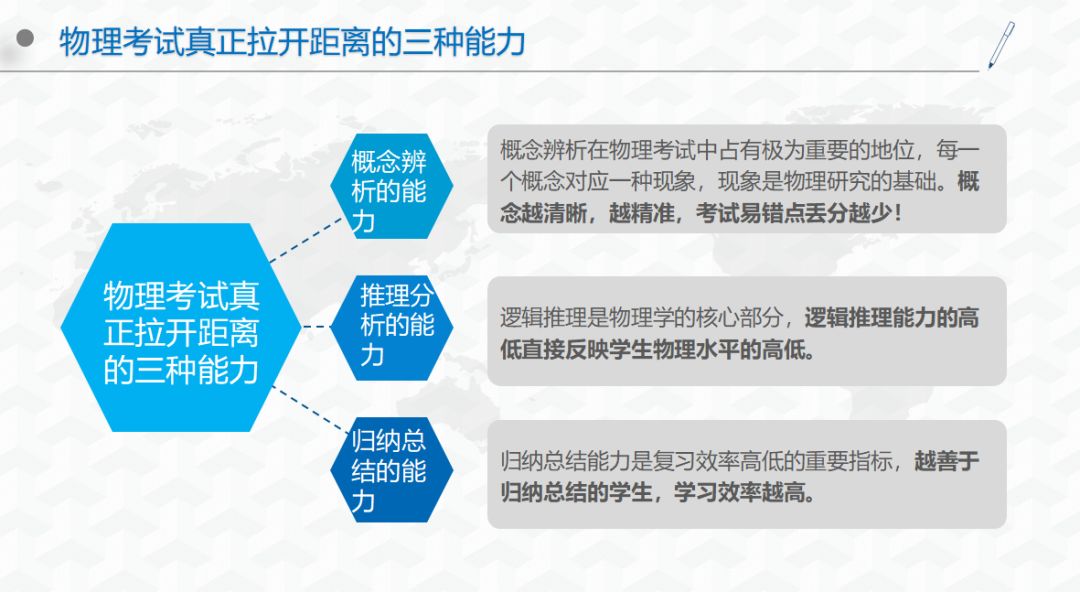 物理考试真正拉开距离的三种能力

物理考试真正拉开距离的三种能力

概念辨析的能力

概念辨析在物理考试中占有极为重要的地位，每一个概念对应一种现象，现象是物理研究的基础。概念越清晰，越精准，考试易错点丢分越少！

推理分析的能力

逻辑推理是物理学的核心部分，逻辑推理能力的高低直接反映学生物理水平的高低。

归纳总结的能力

归纳总结能力是复习效率高低的重要指标，越善于归纳总结的学生，学习效率越高。